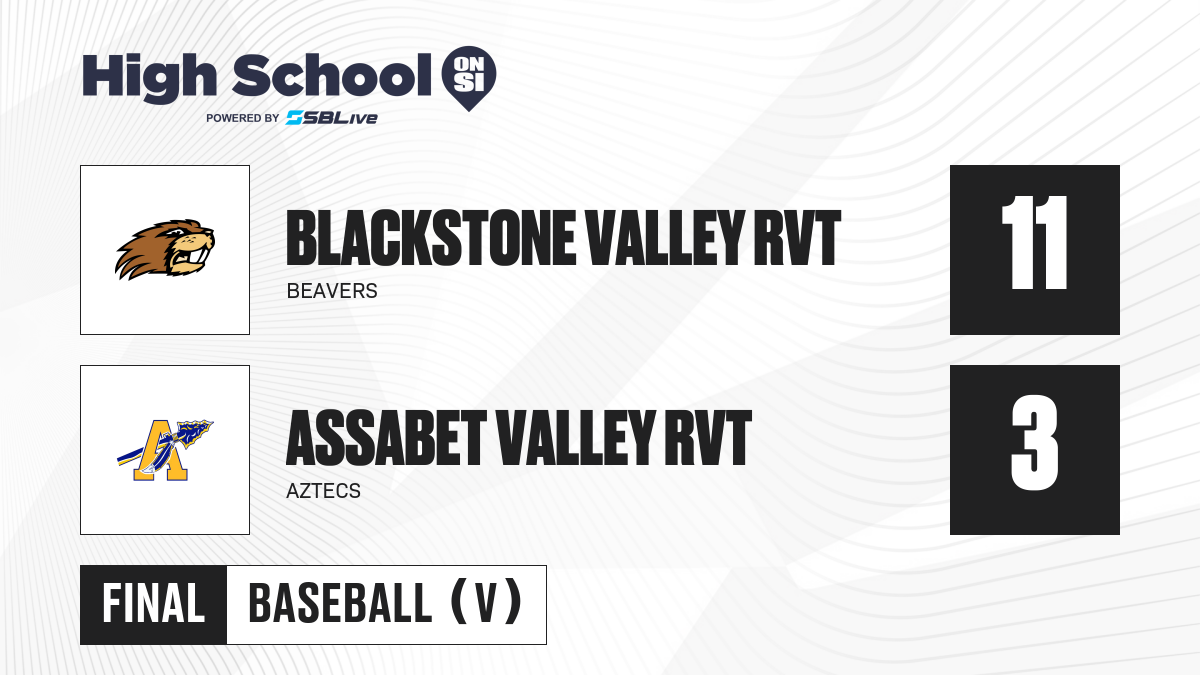 High School ON SI
POWERED BY SBLive

BLACKSTONE VALLEY RVT
BEAVERS
11

A

ASSABET VALLEY RVT
AZTECS
3

FINAL BASEBALL (V)